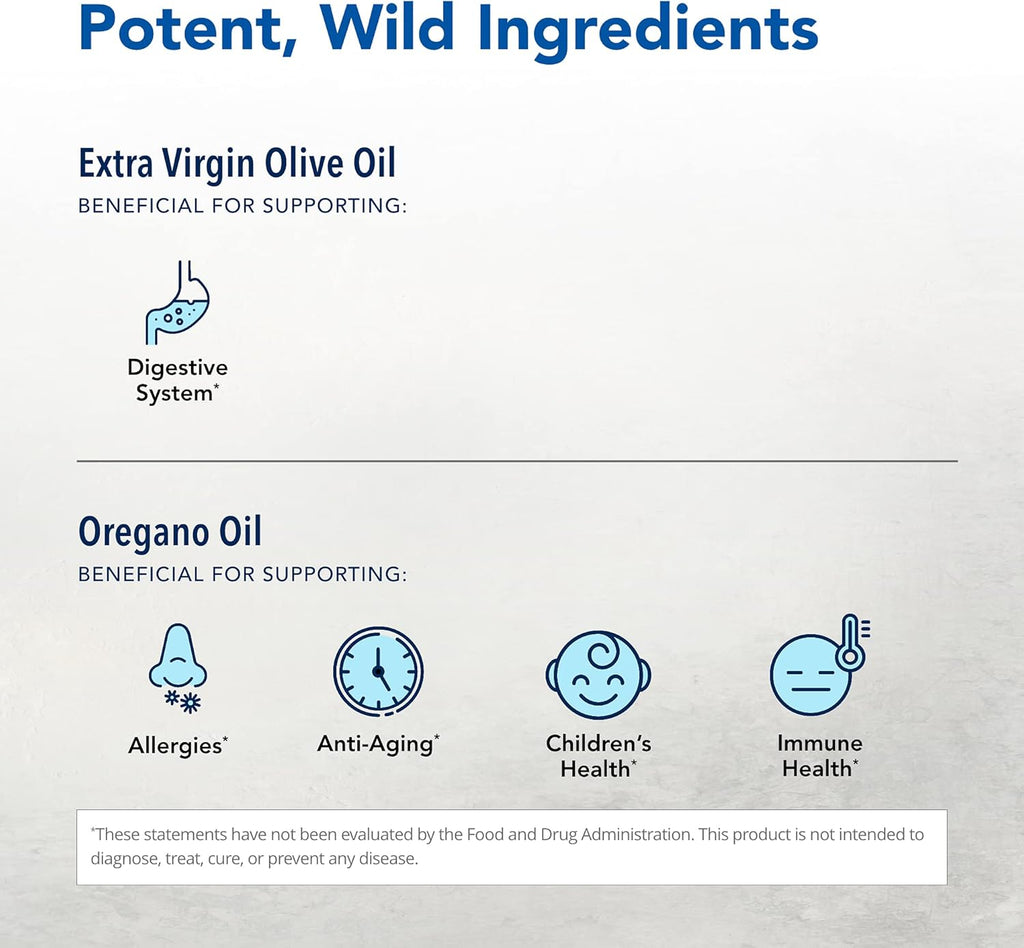 Potent, Wild Ingredients

Extra Virgin Olive Oil
BENEFICIAL FOR SUPPORTING:

Digestive System*

Oregano Oil
BENEFICIAL FOR SUPPORTING:

Allergies*

Anti-Aging*

Children's Health*

Immune Health*

*These statements have not been evaluated by the Food and Drug Administration. This product is not intended to diagnose, treat, cure, or prevent any disease.